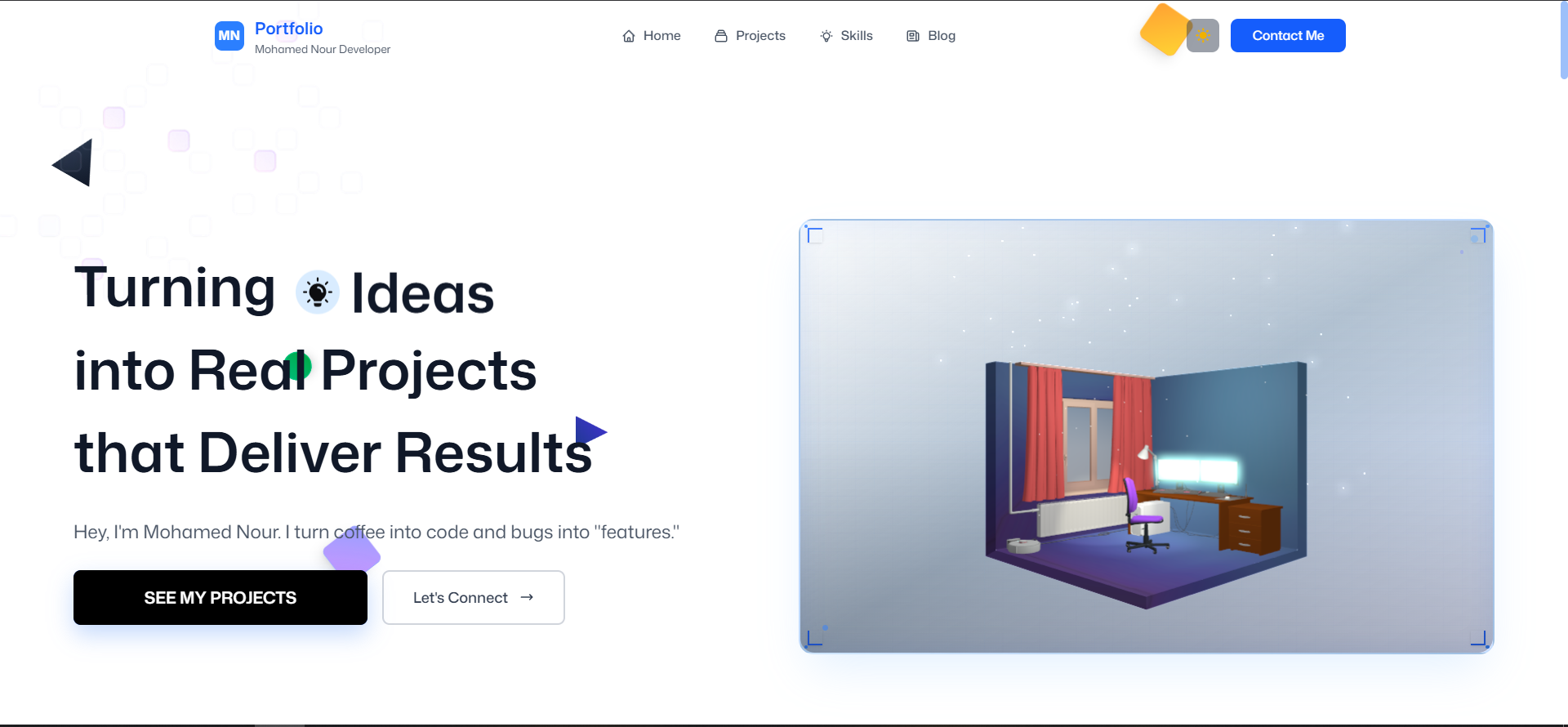 MN Portfolio
Mohamed Nour Developer

Home Projects Skills Blog

Contact Me

Turning Ideas into Real Projects that Deliver Results

Hey, I'm Mohamed Nour. I turn coffee into code and bugs into "features."

SEE MY PROJECTS

Let's Connect →